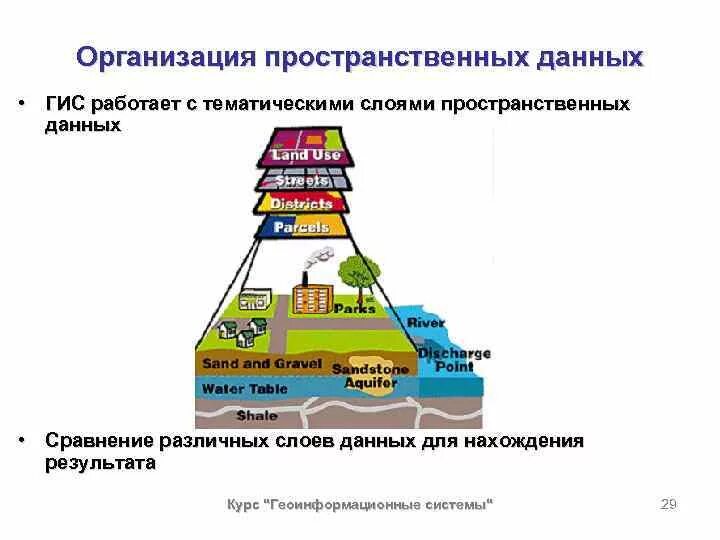 Организация пространственных данных

• ГИС работает с тематическими слоями пространственных данных

Land Use
Streets
Districts
Parcels
Parks
River
Discharge Point
Sand and Gravel
Sandstone Aquifer
Water Table
Shale

• Сравнение различных слоев данных для нахождения результата

Курс "Геоинформационные системы"

29